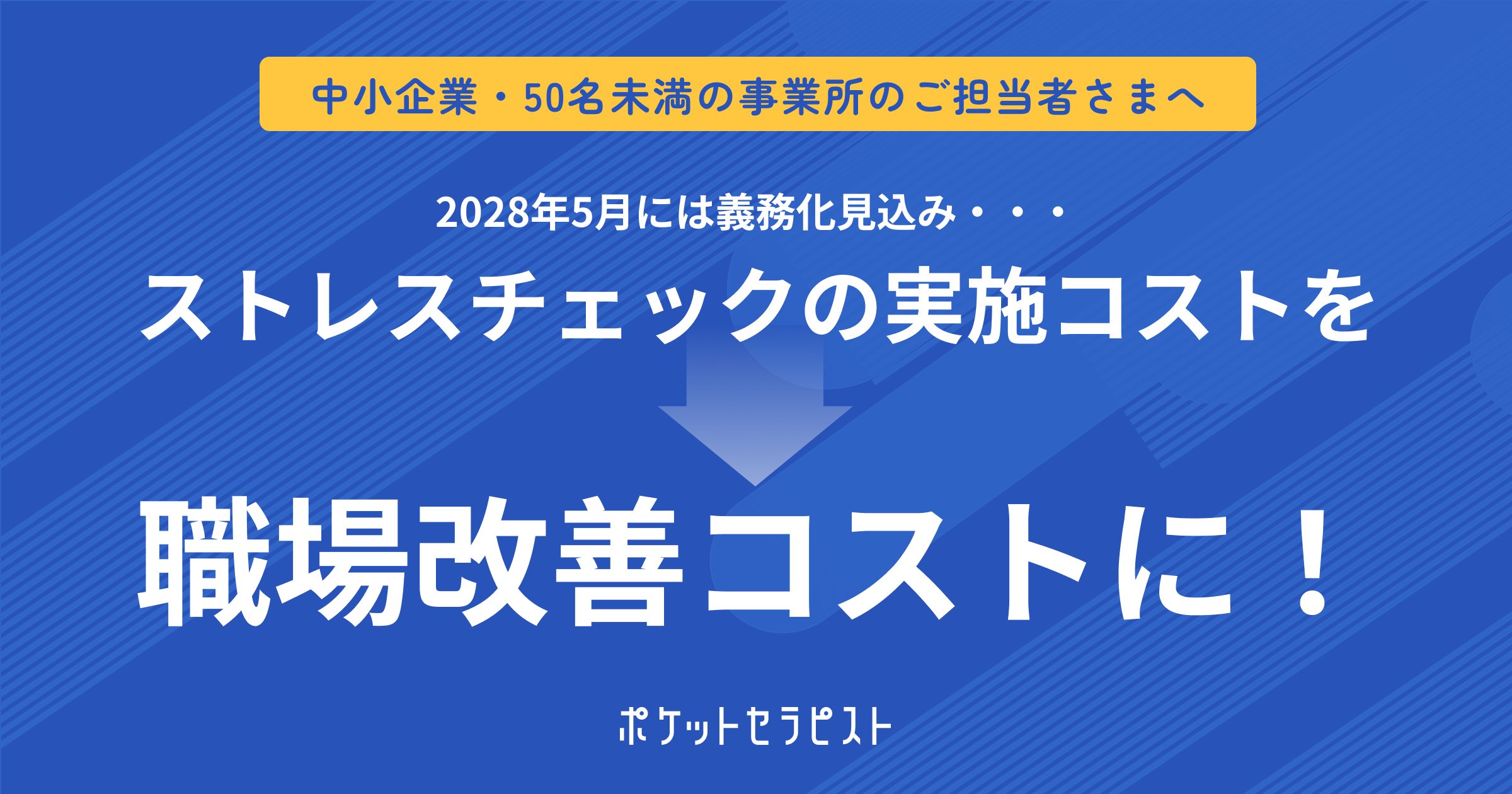 中小企業・50名未満の事業所のご担当者さまへ

2028年5月には義務化見込み・・・

ストレスチェックの実施コストを

職場改善コストに！

ポケットセラピスト